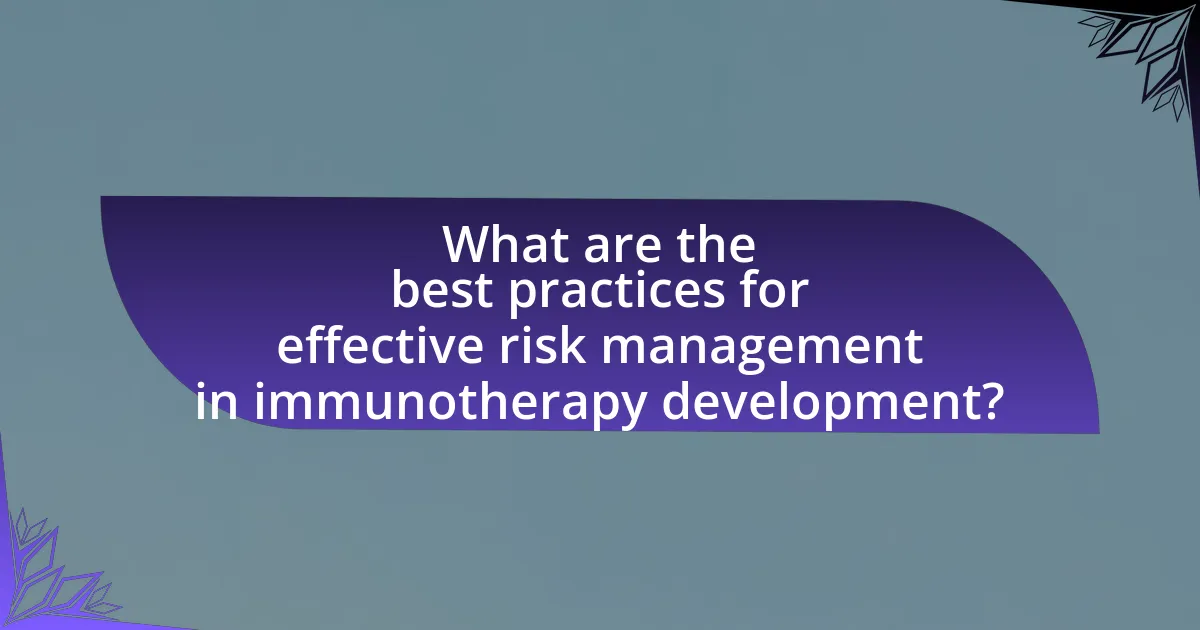 What are the best practices for effective risk management in immunotherapy development?